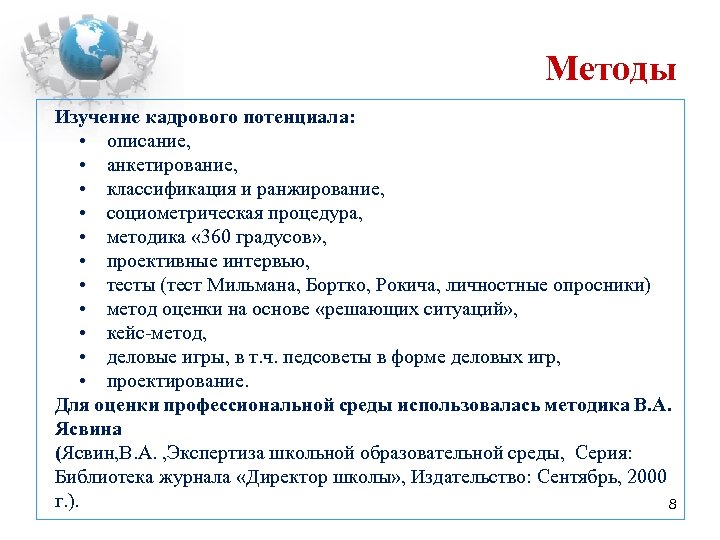 Методы

Изучение кадрового потенциала:
• описание,
• анкетирование,
• классификация и ранжирование,
• социометрическая процедура,
• методика «360 градусов»,
• проективные интервью,
• тесты (тест Мильмана, Бортко, Рокича, личностные опросники)
• метод оценки на основе «решающих ситуаций»,
• кейс-метод,
• деловые игры, в т.ч. педсоветы в форме деловых игр,
• проектирование.
Для оценки профессиональной среды использовалась методика В.А. Ясвина
(Ясвин,В.А. ,Экспертиза школьной образовательной среды, Серия: Библиотека журнала «Директор школы», Издательство: Сентябрь, 2000 г.).

8